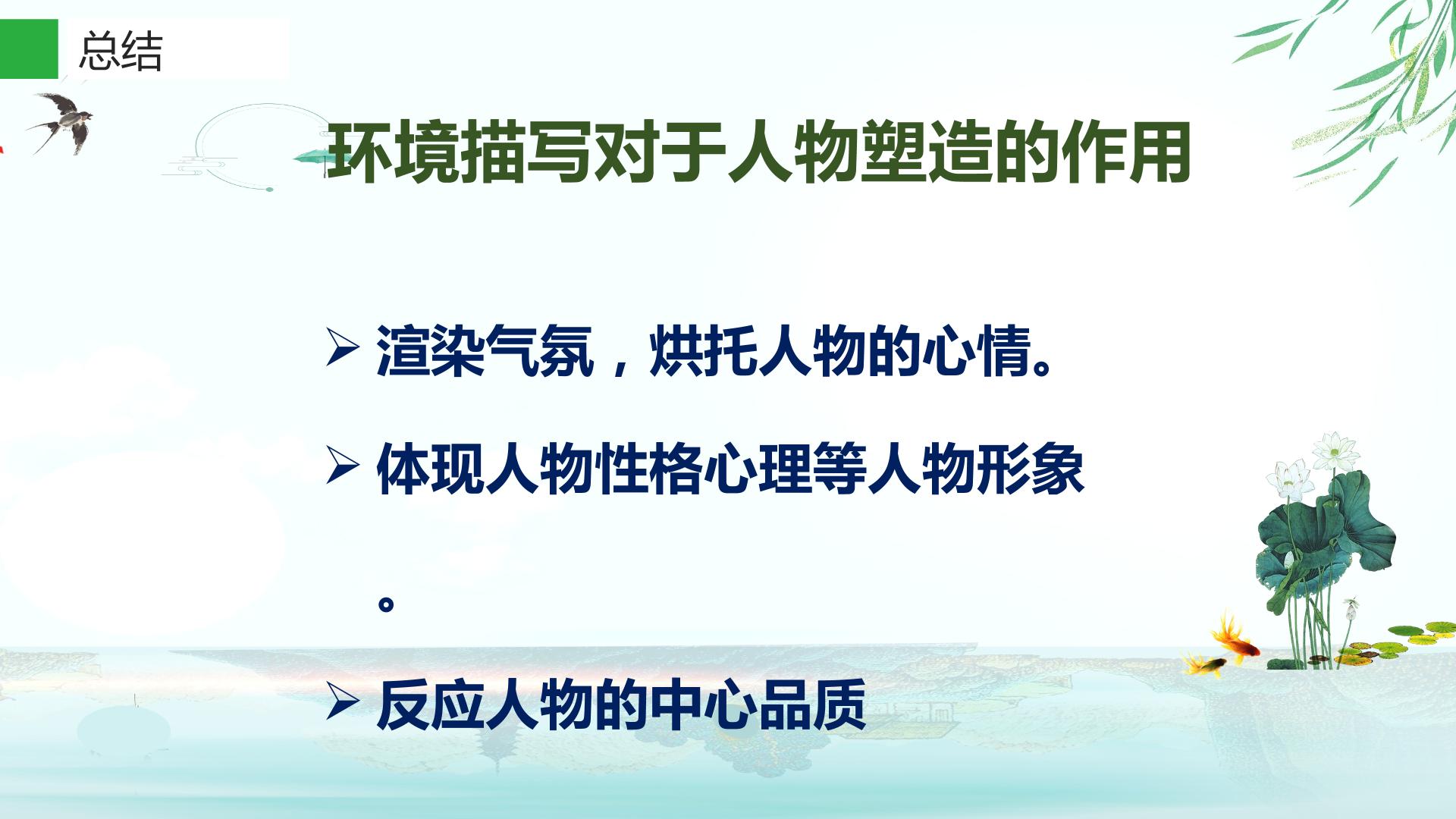 总结

环境描写对于人物塑造的作用

➢ 渲染气氛，烘托人物的心情。

➢ 体现人物性格心理等人物形象。

➢ 反应人物的中心品质